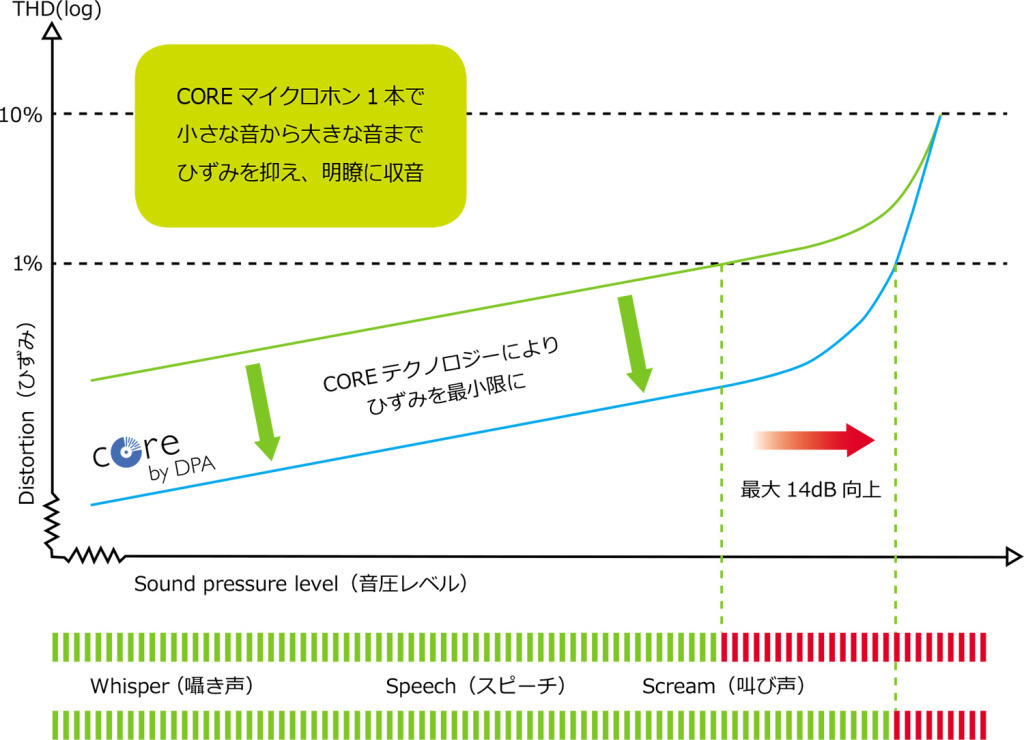 THD(log)

CORE マイクロホン 1 本で
小さな音から大きな音まで
ひずみを抑え、明瞭に収音

10%

1%

Distortion（ひずみ）

CORE テクノロジーにより
ひずみを最小限に

core
by DPA

最大 14dB 向上

Sound pressure level（音圧レベル）

Whisper（囁き声）
Speech（スピーチ）
Scream（叫び声）